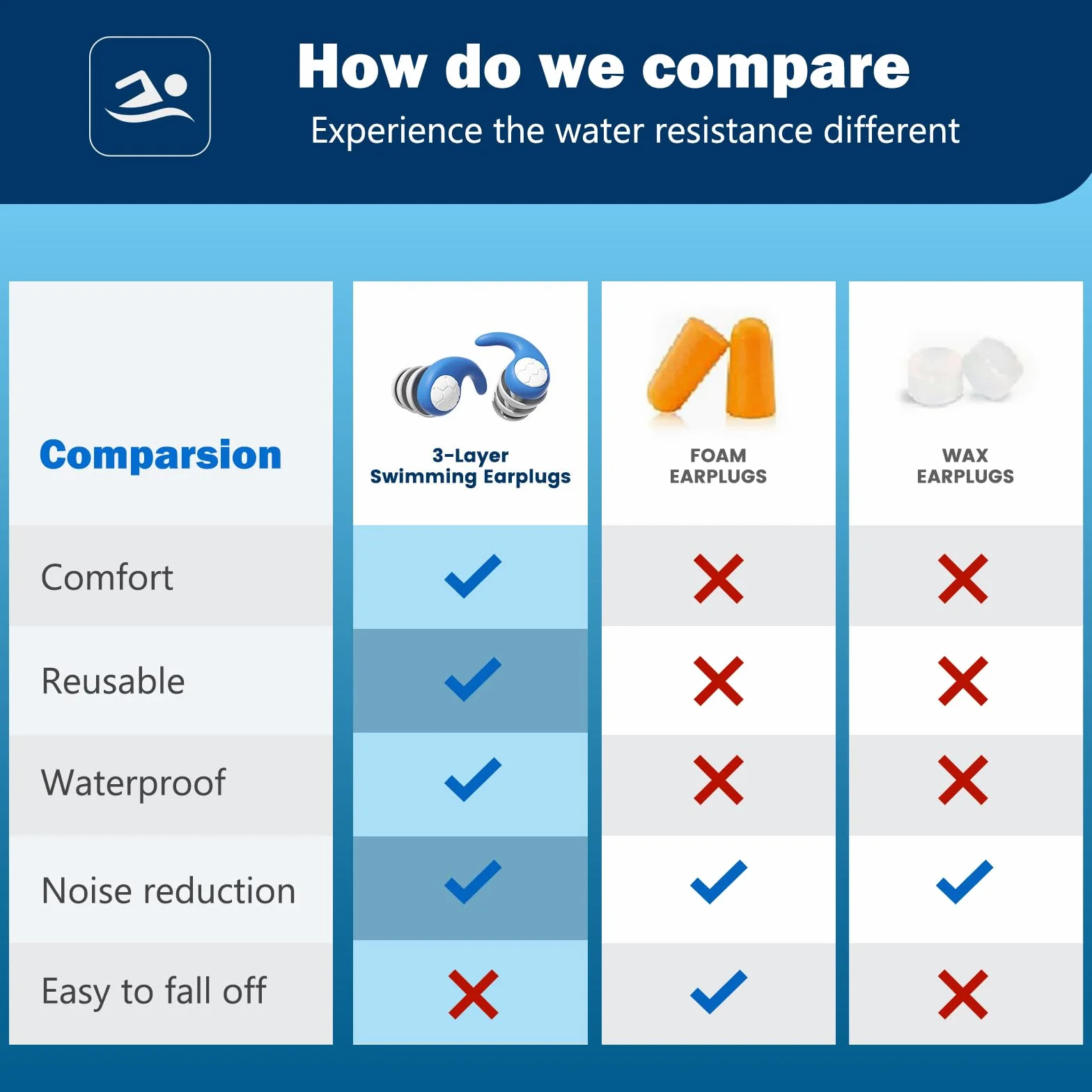 How do we compare
Experience the water resistance different

| Comparsion | 3-Layer Swimming Earplugs | FOAM EARPLUGS | WAX EARPLUGS |
|---|---|---|---|
| Comfort | ✓ | ✗ | ✗ |
| Reusable | ✓ | ✗ | ✗ |
| Waterproof | ✓ | ✗ | ✗ |
| Noise reduction | ✓ | ✓ | ✓ |
| Easy to fall off | ✗ | ✓ | ✗ |